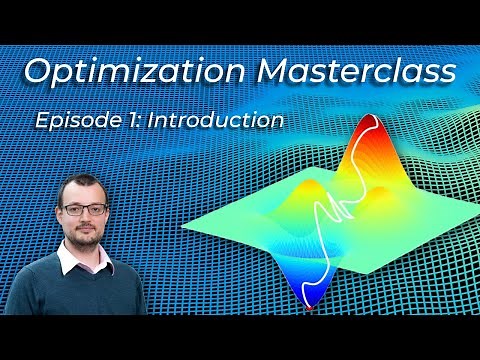 Optimization Masterclass

Episode 1: Introduction